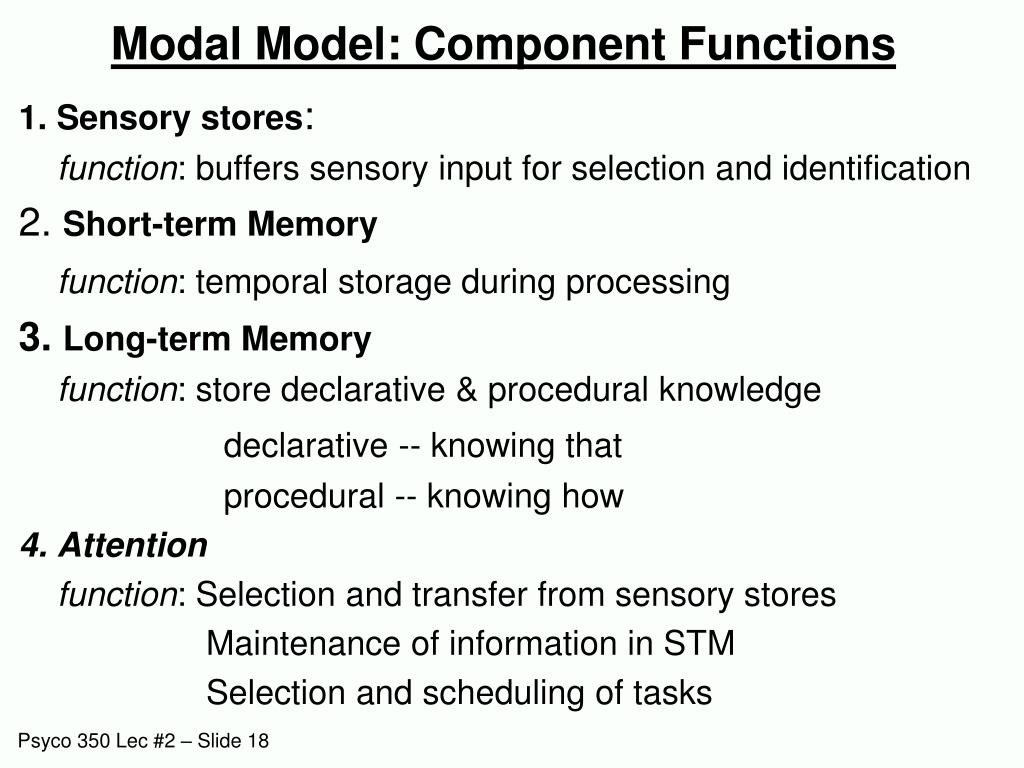 Modal Model: Component Functions

1. Sensory stores:

function: buffers sensory input for selection and identification

2. Short-term Memory

function: temporal storage during processing

3. Long-term Memory

function: store declarative & procedural knowledge

declarative -- knowing that

procedural -- knowing how

4. Attention

function: Selection and transfer from sensory stores

Maintenance of information in STM

Selection and scheduling of tasks

Psyco 350 Lec #2 – Slide 18